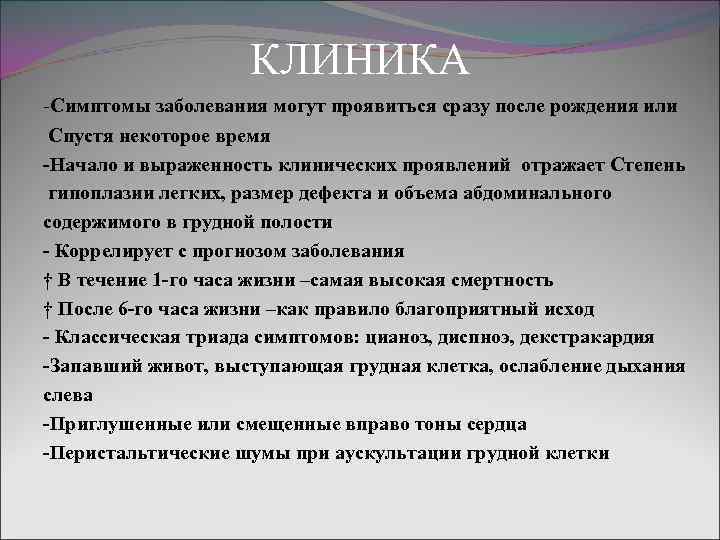 КЛИНИКА

-Симптомы заболевания могут проявиться сразу после рождения или Спустя некоторое время

-Начало и выраженность клинических проявлений отражает Степень гипоплазии легких, размер дефекта и объема абдоминального содержимого в грудной полости

- Коррелирует с прогнозом заболевания

† В течение 1-го часа жизни –самая высокая смертность

† После 6-го часа жизни –как правило благоприятный исход

- Классическая триада симптомов: цианоз, диспноэ, декстракардия

-Запавший живот, выступающая грудная клетка, ослабление дыхания слева

-Приглушенные или смещенные вправо тоны сердца

-Перистальтические шумы при аускультации грудной клетки